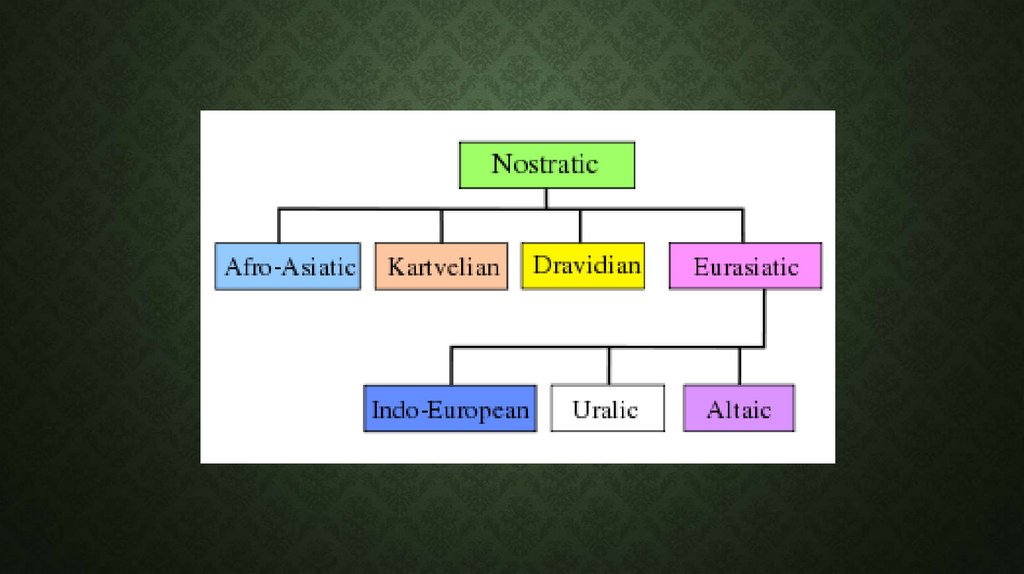 Nostratic

Afro-Asiatic

Kartvelian

Dravidian

Eurasiatic

Indo-European

Uralic

Altaic